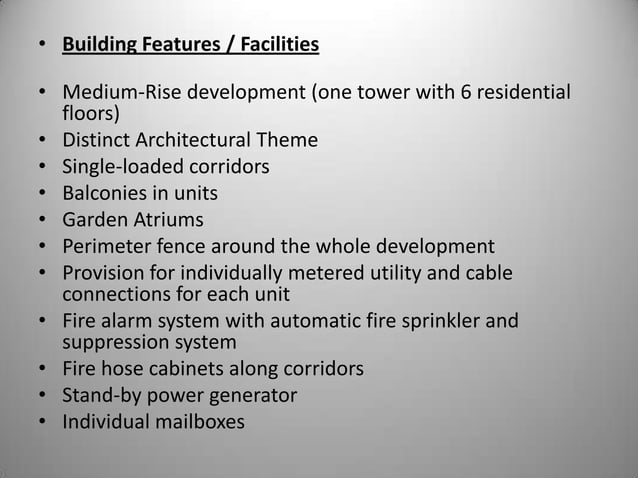 • Building Features / Facilities

• Medium-Rise development (one tower with 6 residential floors)
• Distinct Architectural Theme
• Single-loaded corridors
• Balconies in units
• Garden Atriums
• Perimeter fence around the whole development
• Provision for individually metered utility and cable connections for each unit
• Fire alarm system with automatic fire sprinkler and suppression system
• Fire hose cabinets along corridors
• Stand-by power generator
• Individual mailboxes